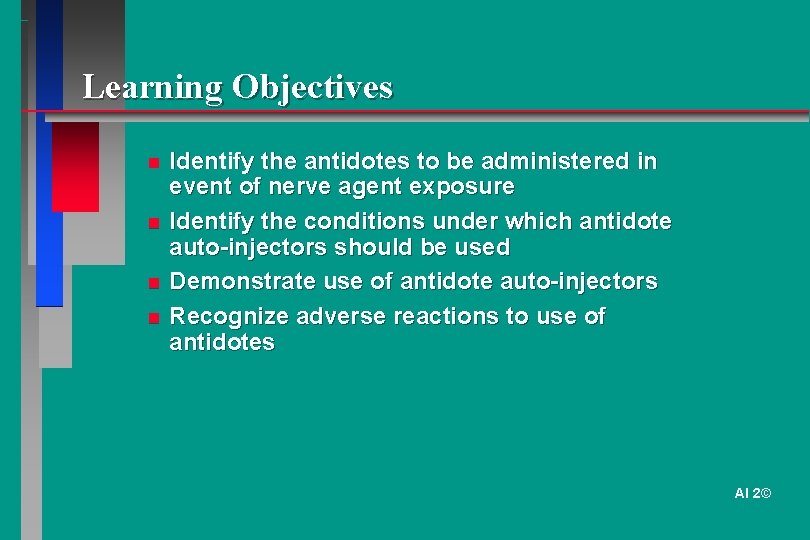 Learning Objectives

- Identify the antidotes to be administered in event of nerve agent exposure
- Identify the conditions under which antidote auto-injectors should be used
- Demonstrate use of antidote auto-injectors
- Recognize adverse reactions to use of antidotes

AI 2©